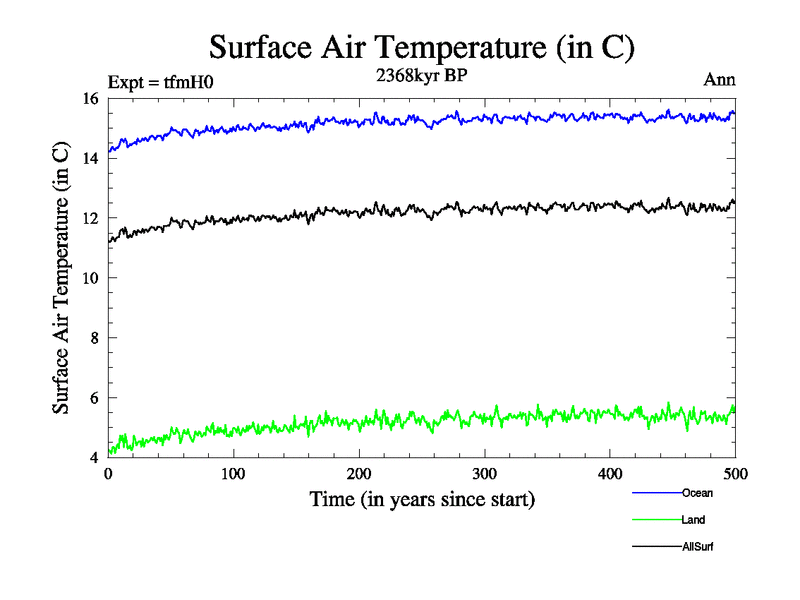 Surface Air Temperature (in C)

Expt = tfmH0

2368kyr BP

Ann

Surface Air Temperature (in C)

16
14
12
10
8
6
4

0 100 200 300 400 500

Time (in years since start)

Ocean
Land
AllSurf